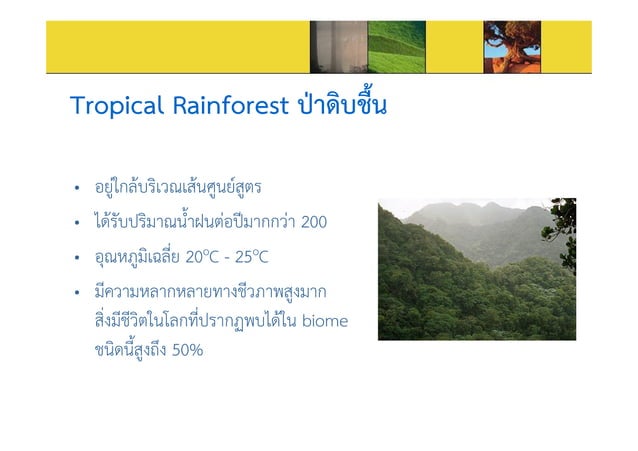 Tropical Rainforest ป่าดิบชื้น

• อยู่ใกล้บริเวณเส้นศูนย์สูตร
• ได้รับปริมาณน้ำฝนต่อปีมากกว่า 200
• อุณหภูมิเฉลี่ย 20°C - 25°C
• มีความหลากหลายทางชีวภาพสูงมาก สิ่งมีชีวิตในโลกที่ปรากฏพบได้ใน biome ชนิดนี้สูงถึง 50%